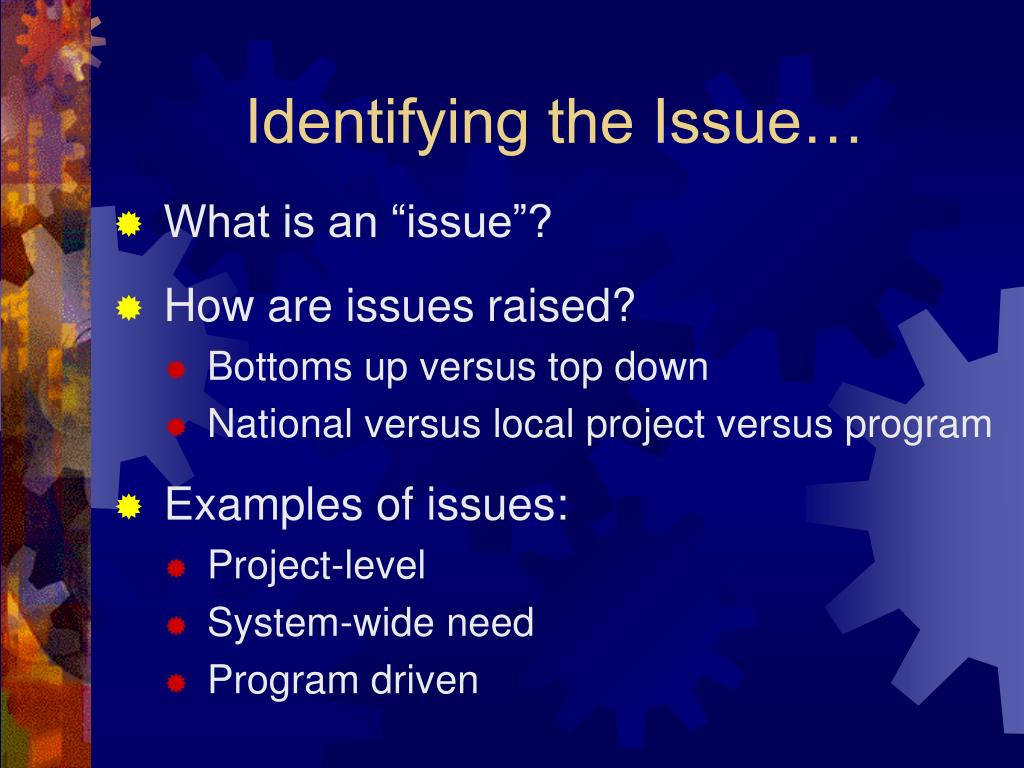 Identifying the Issue…

What is an “issue”?

How are issues raised?
Bottoms up versus top down
National versus local project versus program

Examples of issues:
Project-level
System-wide need
Program driven